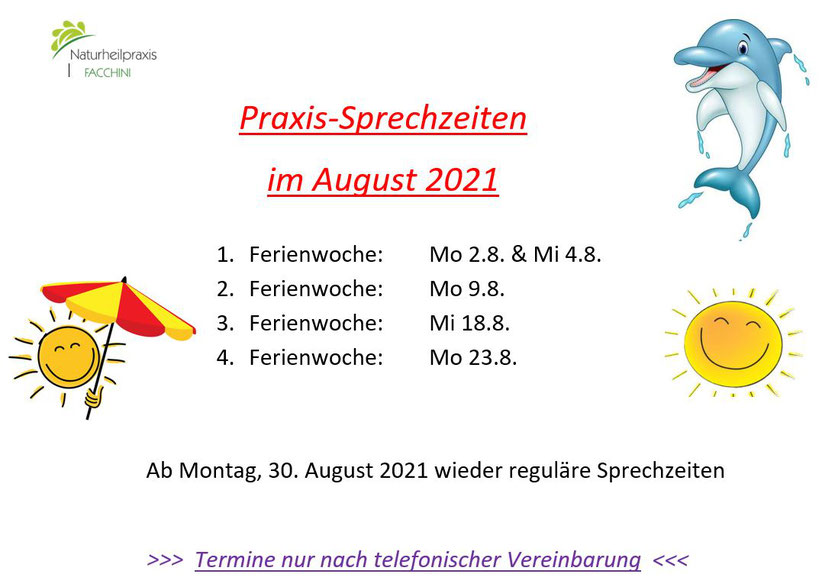 Naturheilpraxis
FACCHINI

Praxis-Sprechzeiten

im August 2021

1. Ferienwoche: Mo 2.8. & Mi 4.8.
2. Ferienwoche: Mo 9.8.
3. Ferienwoche: Mi 18.8.
4. Ferienwoche: Mo 23.8.

Ab Montag, 30. August 2021 wieder reguläre Sprechzeiten

>>> Termine nur nach telefonischer Vereinbarung <<<